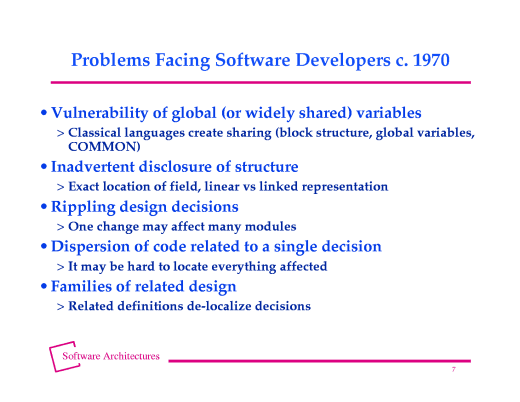 Problems Facing Software Developers c. 1970

• Vulnerability of global (or widely shared) variables

> Classical languages create sharing (block structure, global variables, COMMON)

• Inadvertent disclosure of structure

> Exact location of field, linear vs linked representation

• Rippling design decisions

> One change may affect many modules

• Dispersion of code related to a single decision

> It may be hard to locate everything affected

• Families of related design

> Related definitions de-localize decisions

Software Architectures

7